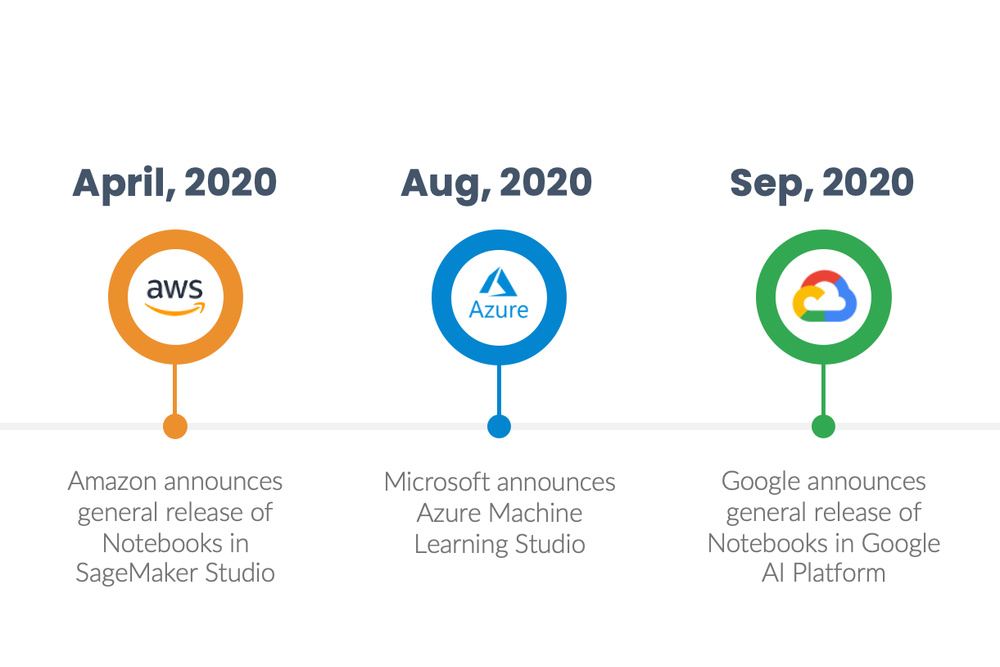 April, 2020

aws

Amazon announces general release of Notebooks in SageMaker Studio

Aug, 2020

Azure

Microsoft announces Azure Machine Learning Studio

Sep, 2020

Google announces general release of Notebooks in Google AI Platform